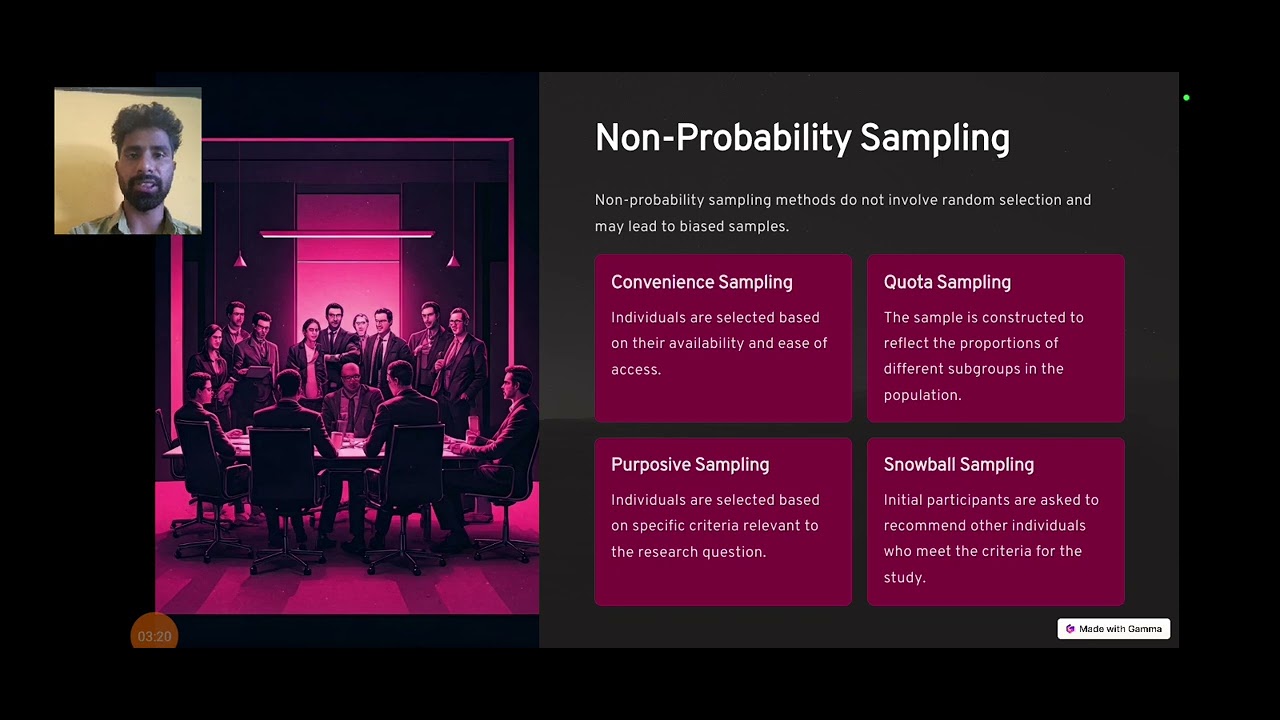 Non-Probability Sampling

Non-probability sampling methods do not involve random selection and may lead to biased samples.

Convenience Sampling

Individuals are selected based on their availability and ease of access.

Quota Sampling

The sample is constructed to reflect the proportions of different subgroups in the population.

Purposive Sampling

Individuals are selected based on specific criteria relevant to the research question.

Snowball Sampling

Initial participants are asked to recommend other individuals who meet the criteria for the study.

03:20

Made with Gamma